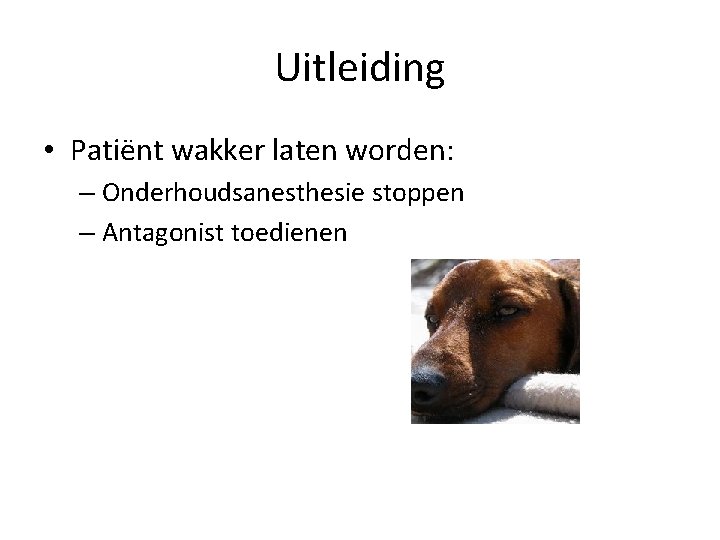 Uitleiding

• Patiënt wakker laten worden:
– Onderhoudsanesthesie stoppen
– Antagonist toedienen